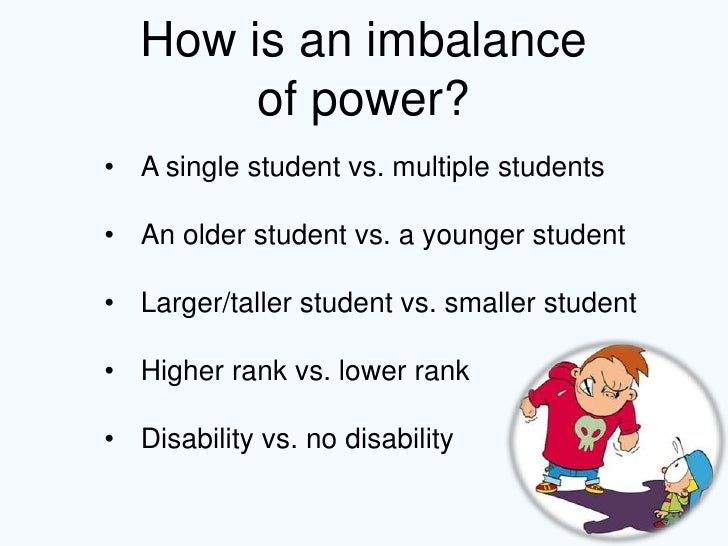 How is an imbalance of power?

• A single student vs. multiple students

• An older student vs. a younger student

• Larger/taller student vs. smaller student

• Higher rank vs. lower rank

• Disability vs. no disability